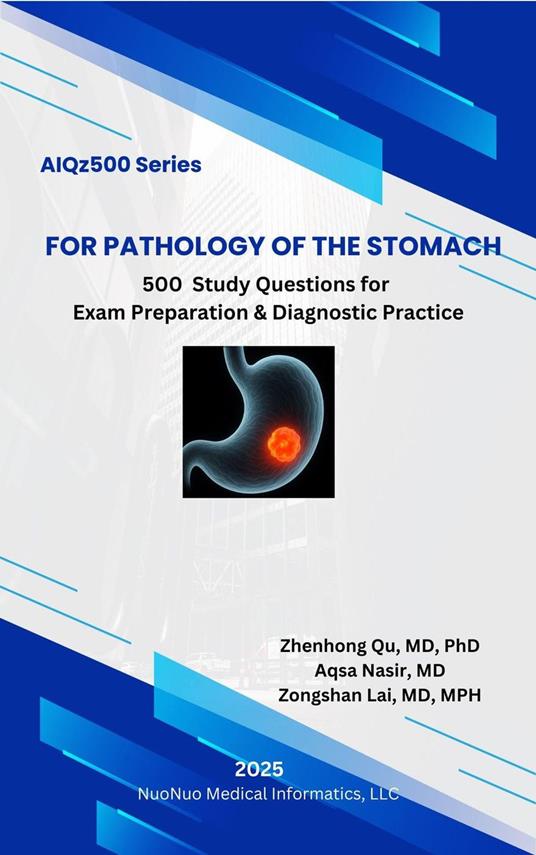 AIQz500 Series

FOR PATHOLOGY OF THE STOMACH

500 Study Questions for Exam Preparation & Diagnostic Practice

Zhenhong Qu, MD, PhD
Aqsa Nasir, MD
Zongshan Lai, MD, MPH

2025
NuoNuo Medical Informatics, LLC